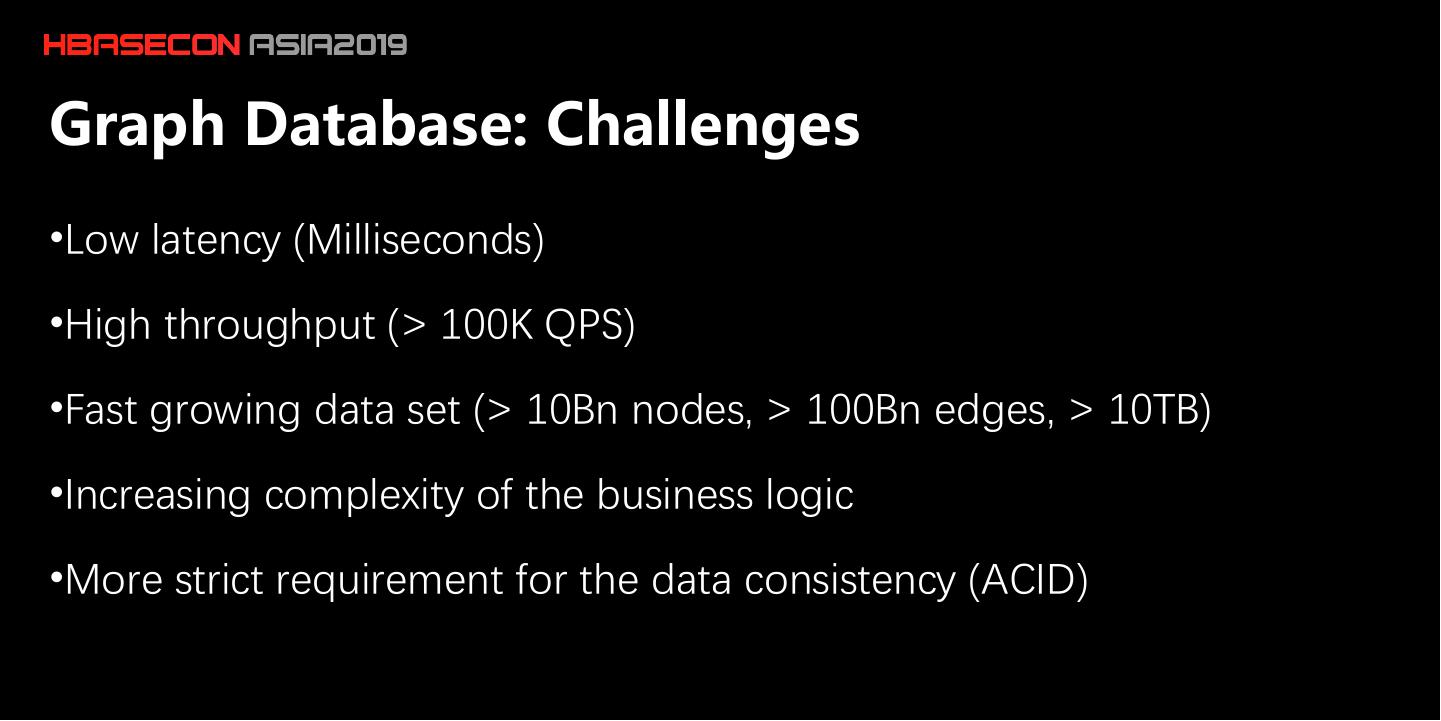 HBASECON ASIA2019

Graph Database: Challenges

•Low latency (Milliseconds)

•High throughput (> 100K QPS)

•Fast growing data set (> 10Bn nodes, > 100Bn edges, > 10TB)

•Increasing complexity of the business logic

•More strict requirement for the data consistency (ACID)